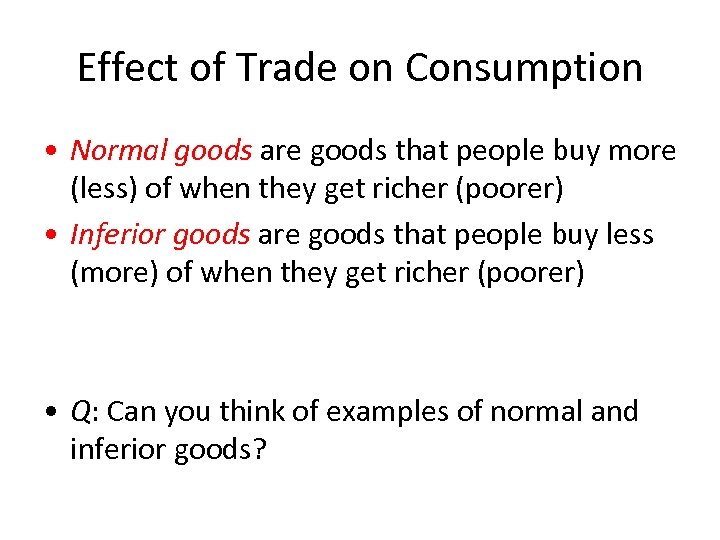 Effect of Trade on Consumption

• Normal goods are goods that people buy more (less) of when they get richer (poorer)

• Inferior goods are goods that people buy less (more) of when they get richer (poorer)

• Q: Can you think of examples of normal and inferior goods?